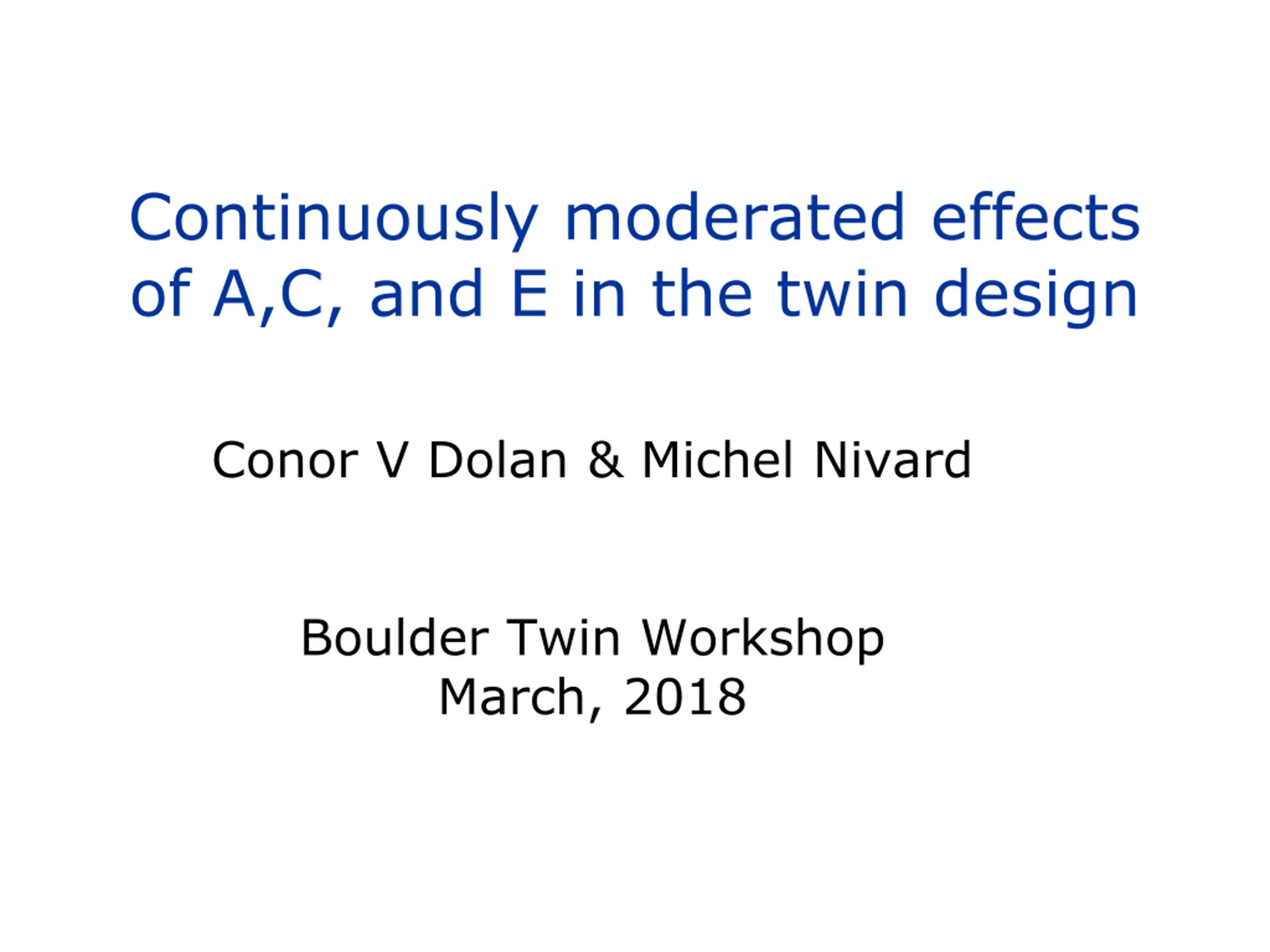 Continuously moderated effects of A,C, and E in the twin design

Conor V Dolan & Michel Nivard

Boulder Twin Workshop
March, 2018